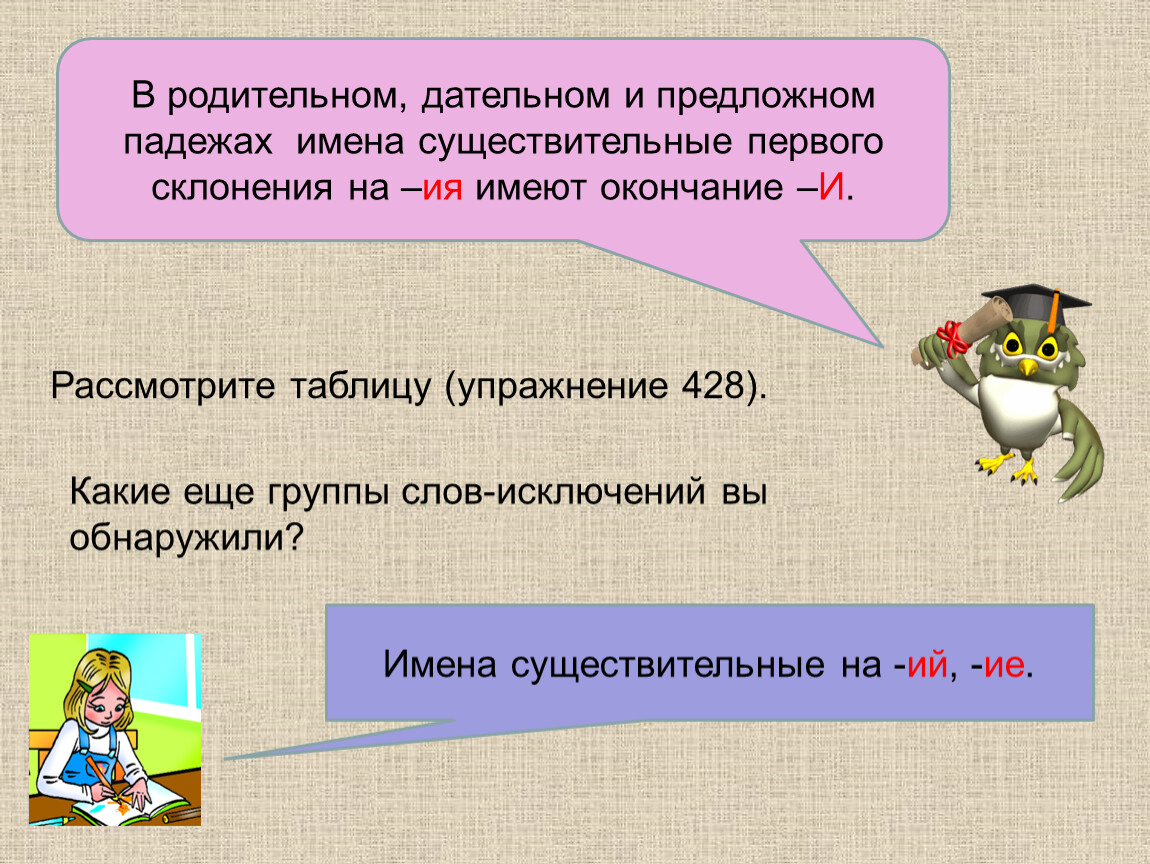 В родительном, дательном и предложном падежах имена существительные первого склонения на –ия имеют окончание –И.

Рассмотрите таблицу (упражнение 428).

Какие еще группы слов-исключений вы обнаружили?

Имена существительные на -ий, -ие.